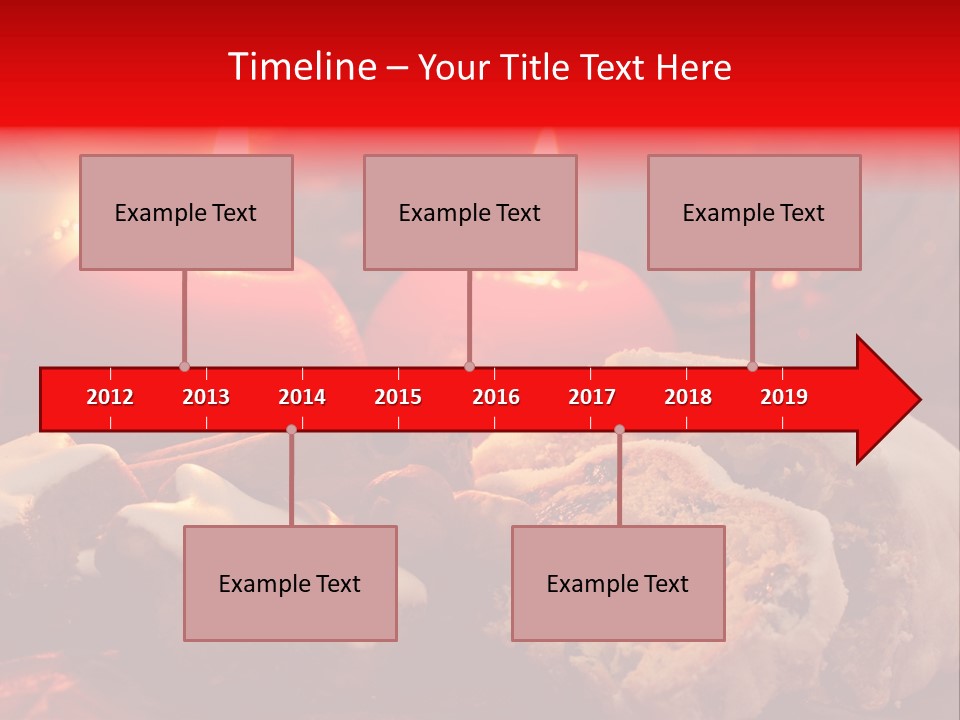 Timeline – Your Title Text Here

Example Text

Example Text

Example Text

2012 2013 2014 2015 2016 2017 2018 2019

Example Text

Example Text